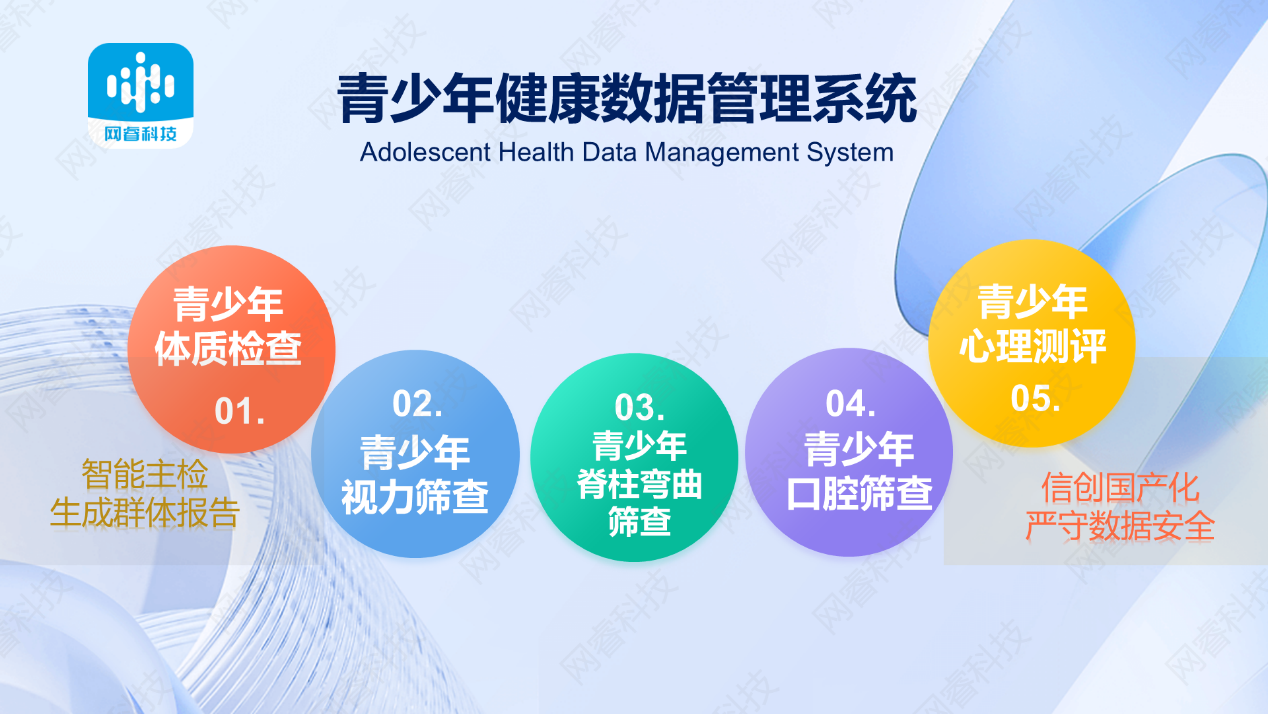 网睿科技

青少年健康数据管理系统
Adolescent Health Data Management System

青少年
体质检查
01.

智能主检
生成群体报告

02.
青少年
视力筛查

03.
青少年
脊柱弯曲
筛查

04.
青少年
口腔筛查

青少年
心理测评
05.

信创国产化
严守数据安全

网睿科技